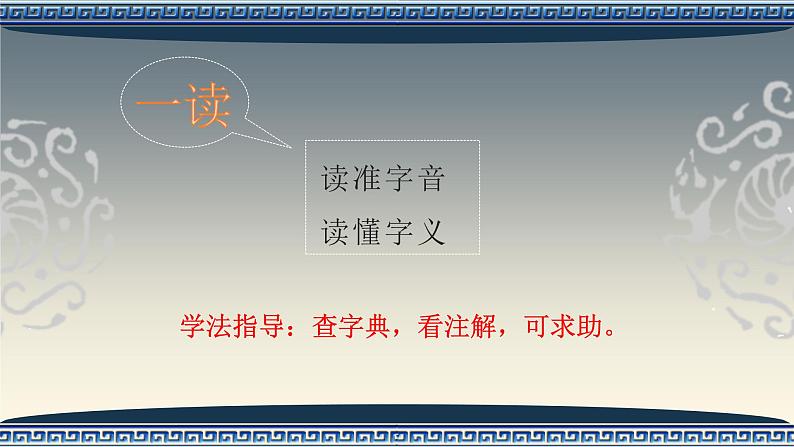 一读

读准字音
读懂字义

学法指导：查字典，看注解，可求助。